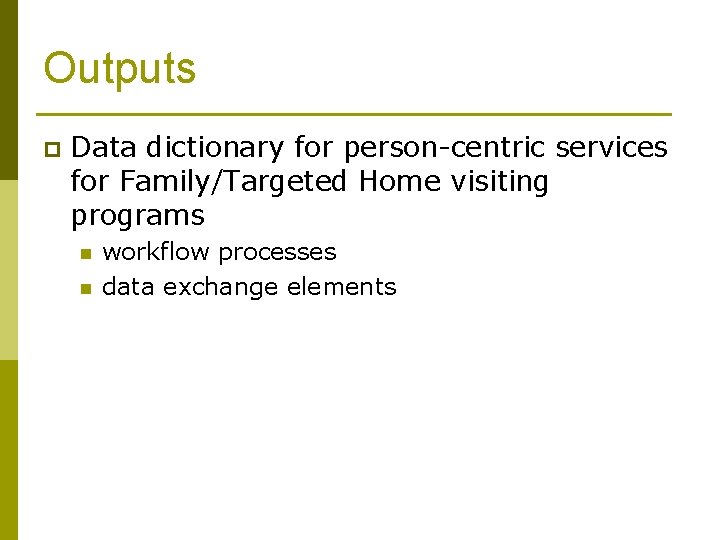 Outputs

Data dictionary for person-centric services for Family/Targeted Home visiting programs

workflow processes

data exchange elements